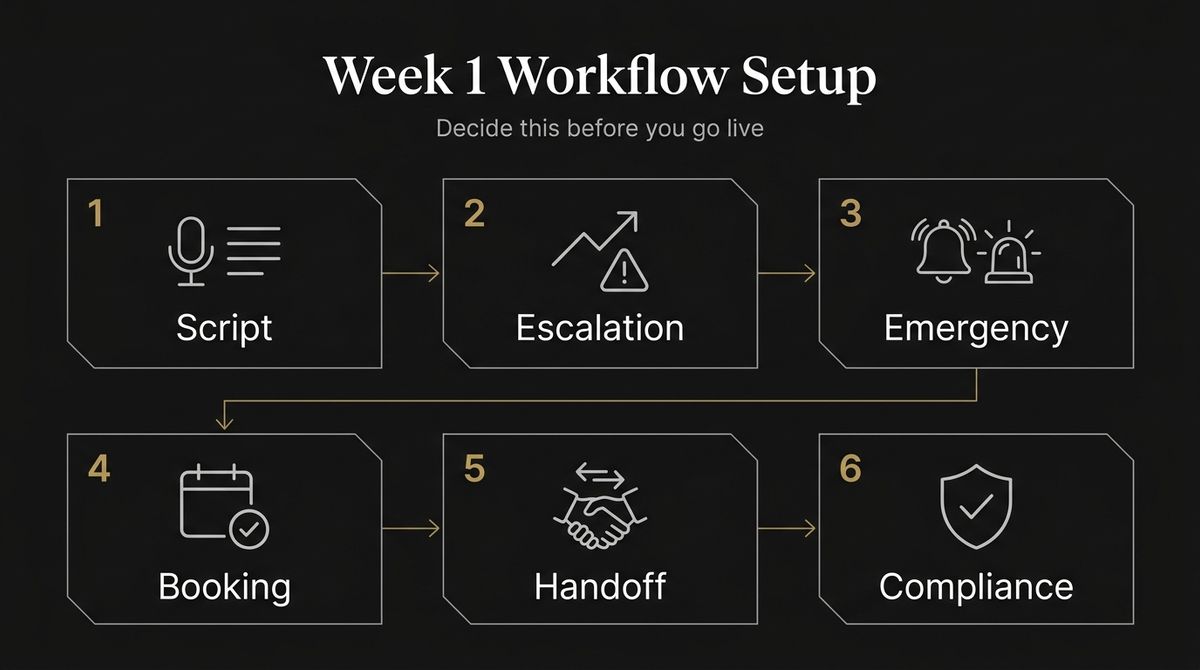 Week 1 Workflow Setup

Decide this before you go live

1
Script

2
Escalation

3
Emergency

4
Booking

5
Handoff

6
Compliance